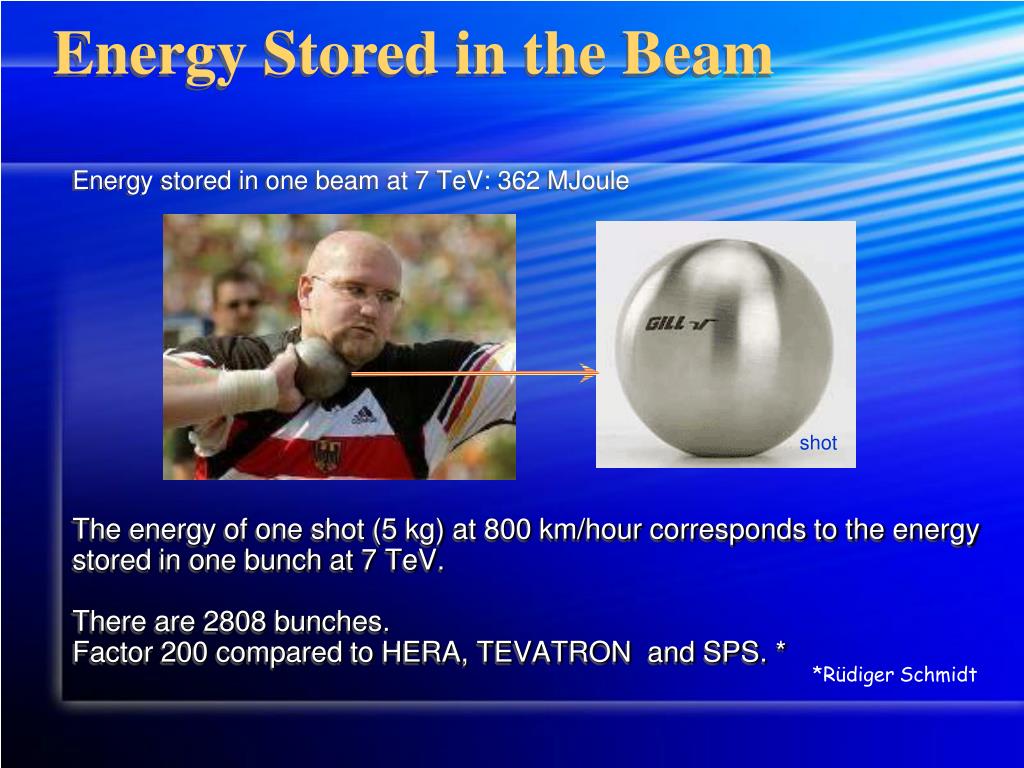 Energy Stored in the Beam

Energy stored in one beam at 7 TeV: 362 MJoule

adidas

GILL

shot

The energy of one shot (5 kg) at 800 km/hour corresponds to the energy stored in one bunch at 7 TeV.

There are 2808 bunches.
Factor 200 compared to HERA, TEVATRON and SPS. *

*Rüdiger Schmidt